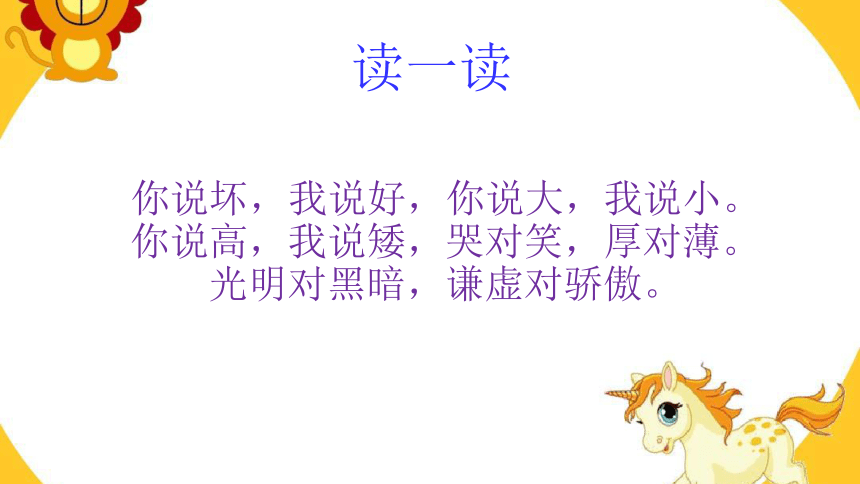 读一读

你说坏，我说好，你说大，我说小。
你说高，我说矮，哭对笑，厚对薄。
光明对黑暗，谦虚对骄傲。